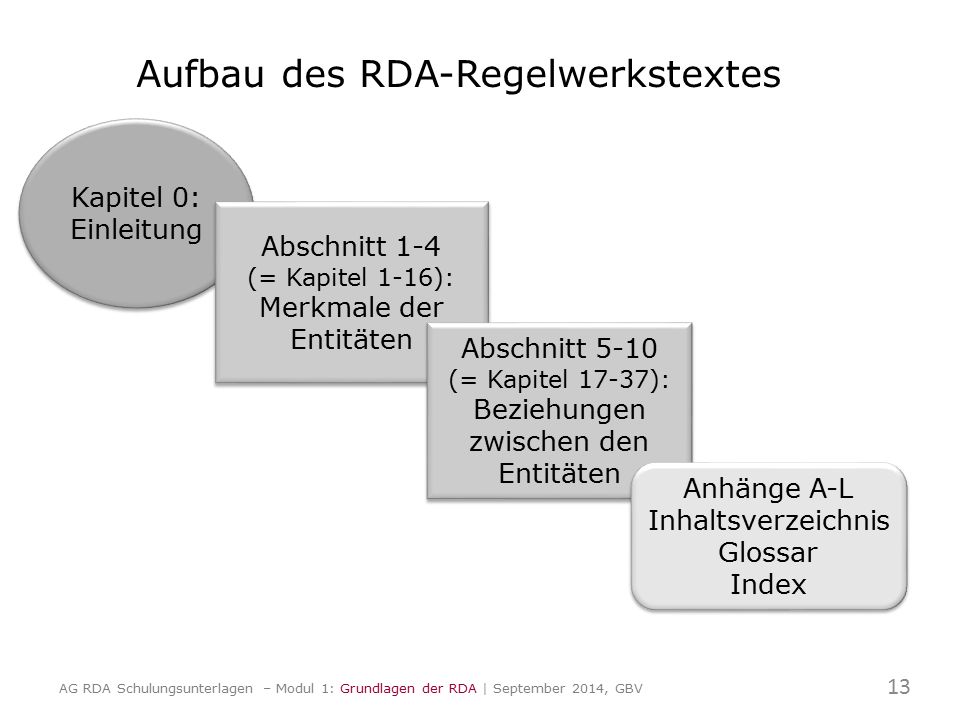 Aufbau des RDA-Regelwerkstextes

Kapitel 0:
Einleitung

Abschnitt 1-4
(= Kapitel 1-16):
Merkmale der
Entitäten

Abschnitt 5-10
(= Kapitel 17-37):
Beziehungen
zwischen den
Entitäten

Anhänge A-L
Inhaltsverzeichnis
Glossar
Index

AG RDA Schulungsunterlagen – Modul 1: Grundlagen der RDA | September 2014, GBV

13